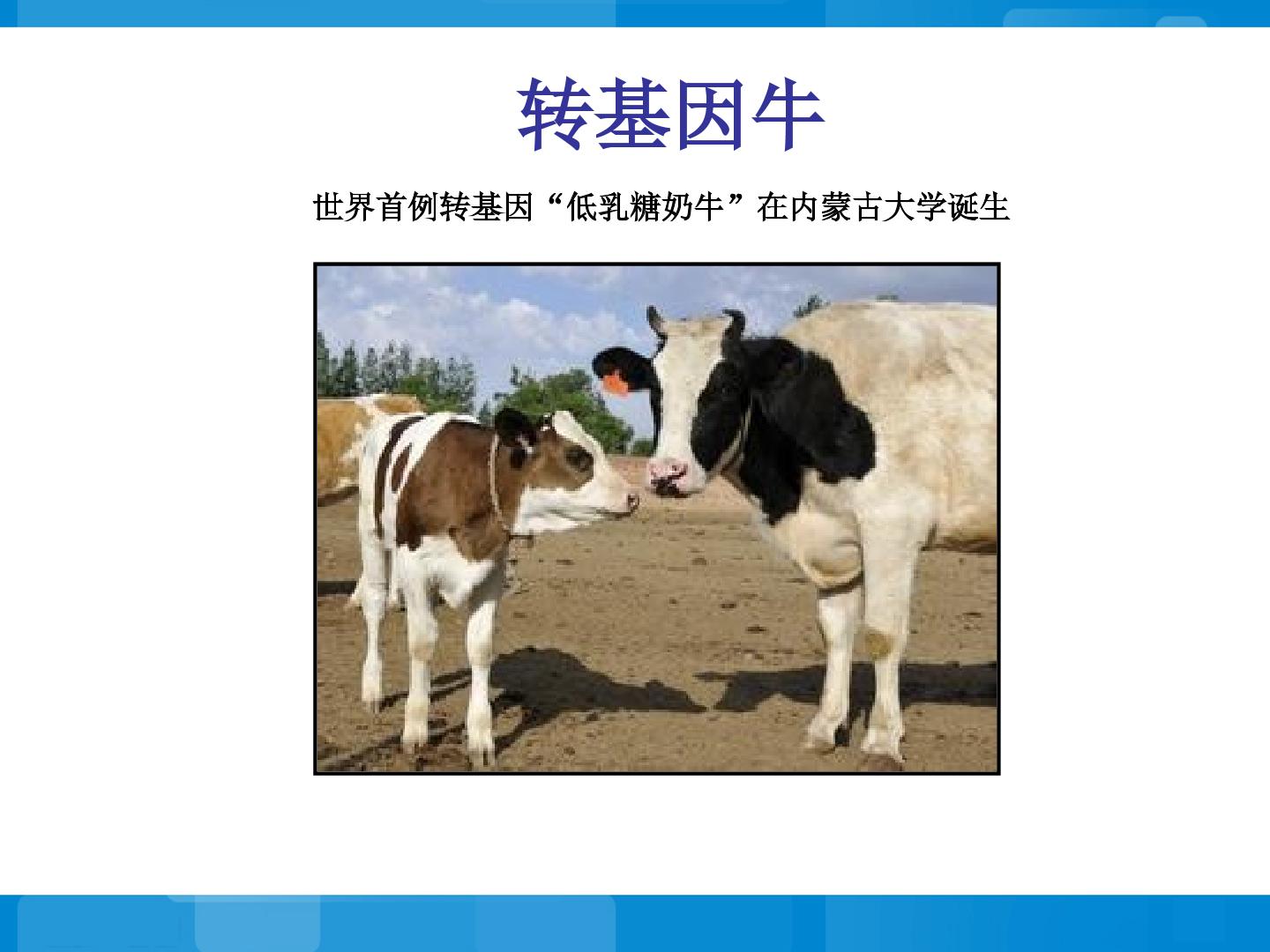 转基因牛

世界首例转基因“低乳糖奶牛”在内蒙古大学诞生